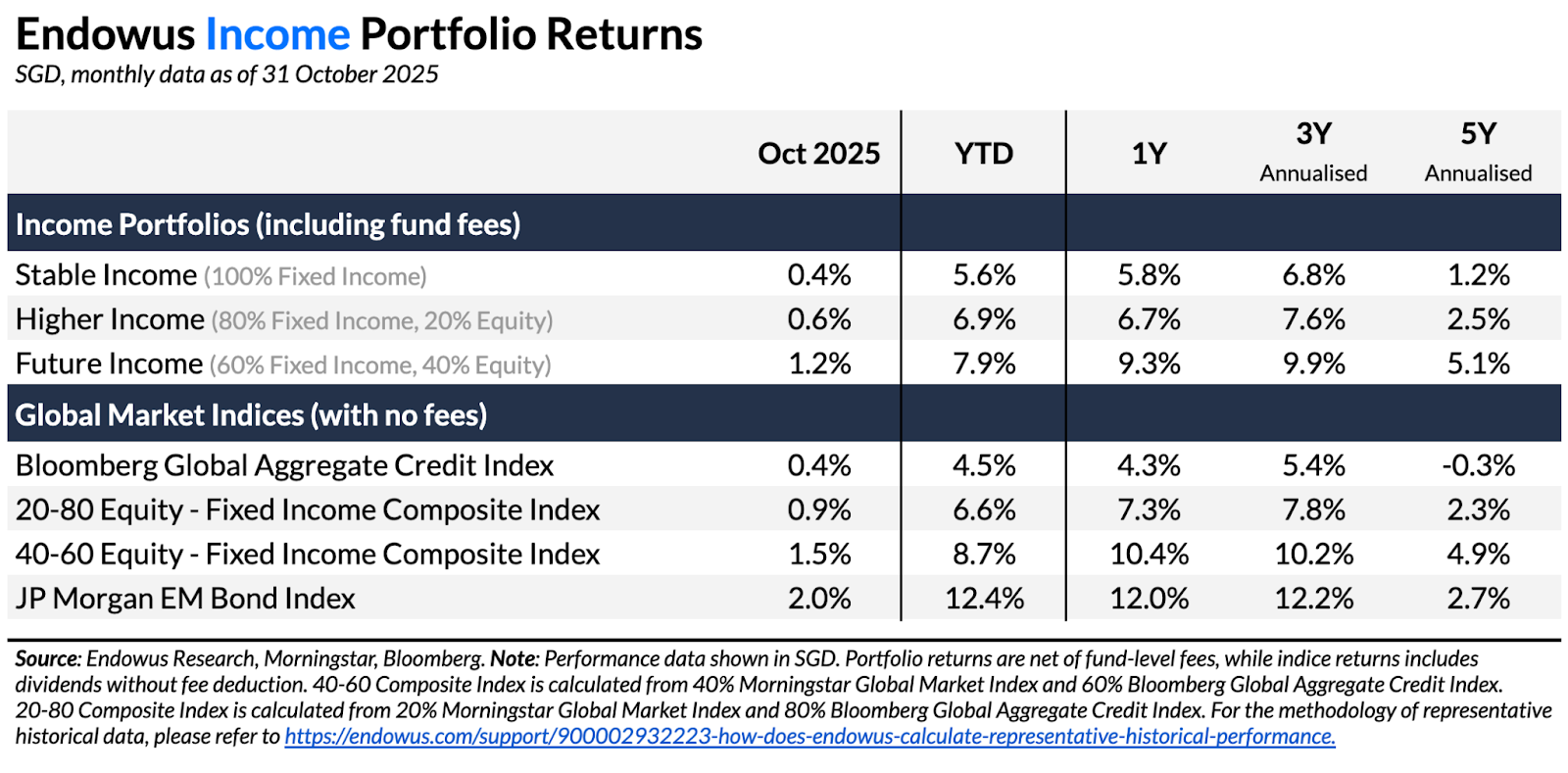 Endowus Income Portfolio Returns
SGD, monthly data as of 31 October 2025

| | Oct 2025 | YTD | 1Y | 3Y Annualised | 5Y Annualised |
|---|---|---|---|---|---|
| Income Portfolios (including fund fees) | | | | | |
| Stable Income (100% Fixed Income) | 0.4% | 5.6% | 5.8% | 6.8% | 1.2% |
| Higher Income (80% Fixed Income, 20% Equity) | 0.6% | 6.9% | 6.7% | 7.6% | 2.5% |
| Future Income (60% Fixed Income, 40% Equity) | 1.2% | 7.9% | 9.3% | 9.9% | 5.1% |
| Global Market Indices (with no fees) | | | | | |
| Bloomberg Global Aggregate Credit Index | 0.4% | 4.5% | 4.3% | 5.4% | -0.3% |
| 20-80 Equity - Fixed Income Composite Index | 0.9% | 6.6% | 7.3% | 7.8% | 2.3% |
| 40-60 Equity - Fixed Income Composite Index | 1.5% | 8.7% | 10.4% | 10.2% | 4.9% |
| JP Morgan EM Bond Index | 2.0% | 12.4% | 12.0% | 12.2% | 2.7% |

Source: Endowus Research, Morningstar, Bloomberg. Note: Performance data shown in SGD. Portfolio returns are net of fund-level fees, while indice returns includes dividends without fee deduction. 40-60 Composite Index is calculated from 40% Morningstar Global Market Index and 60% Bloomberg Global Aggregate Credit Index. 20-80 Composite Index is calculated from 20% Morningstar Global Market Index and 80% Bloomberg Global Aggregate Credit Index. For the methodology of representative historical data, please refer to https://endowus.com/support/900002932223-how-does-endowus-calculate-representative-historical-performance.